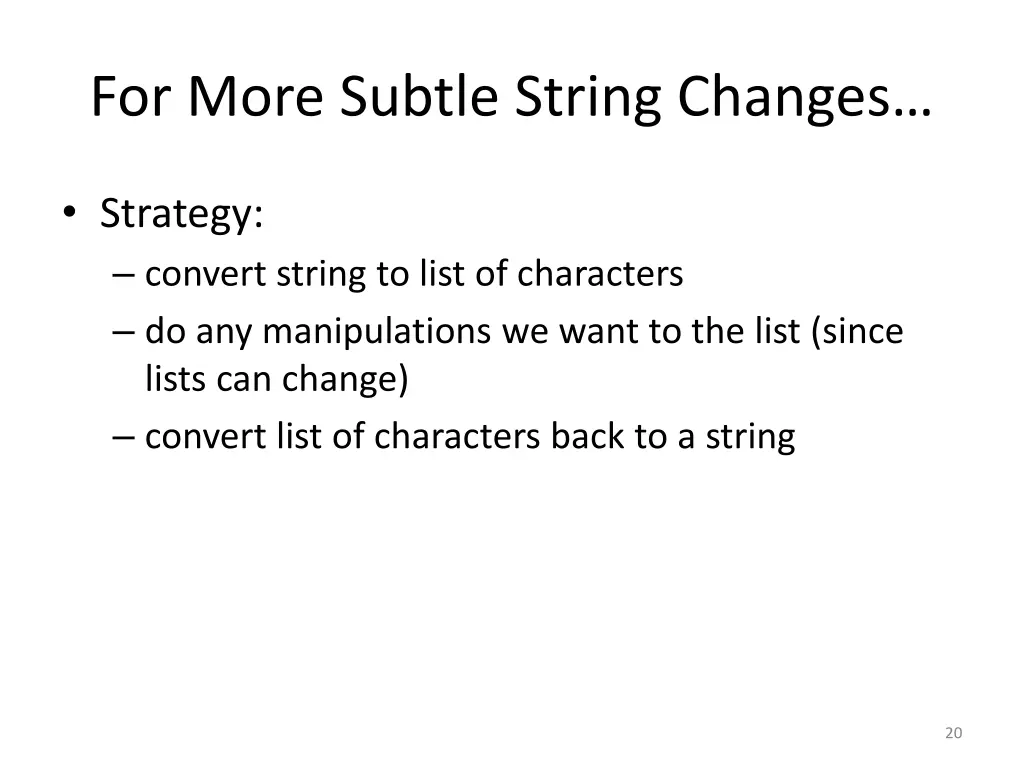 For More Subtle String Changes…

• Strategy:
– convert string to list of characters
– do any manipulations we want to the list (since lists can change)
– convert list of characters back to a string

20